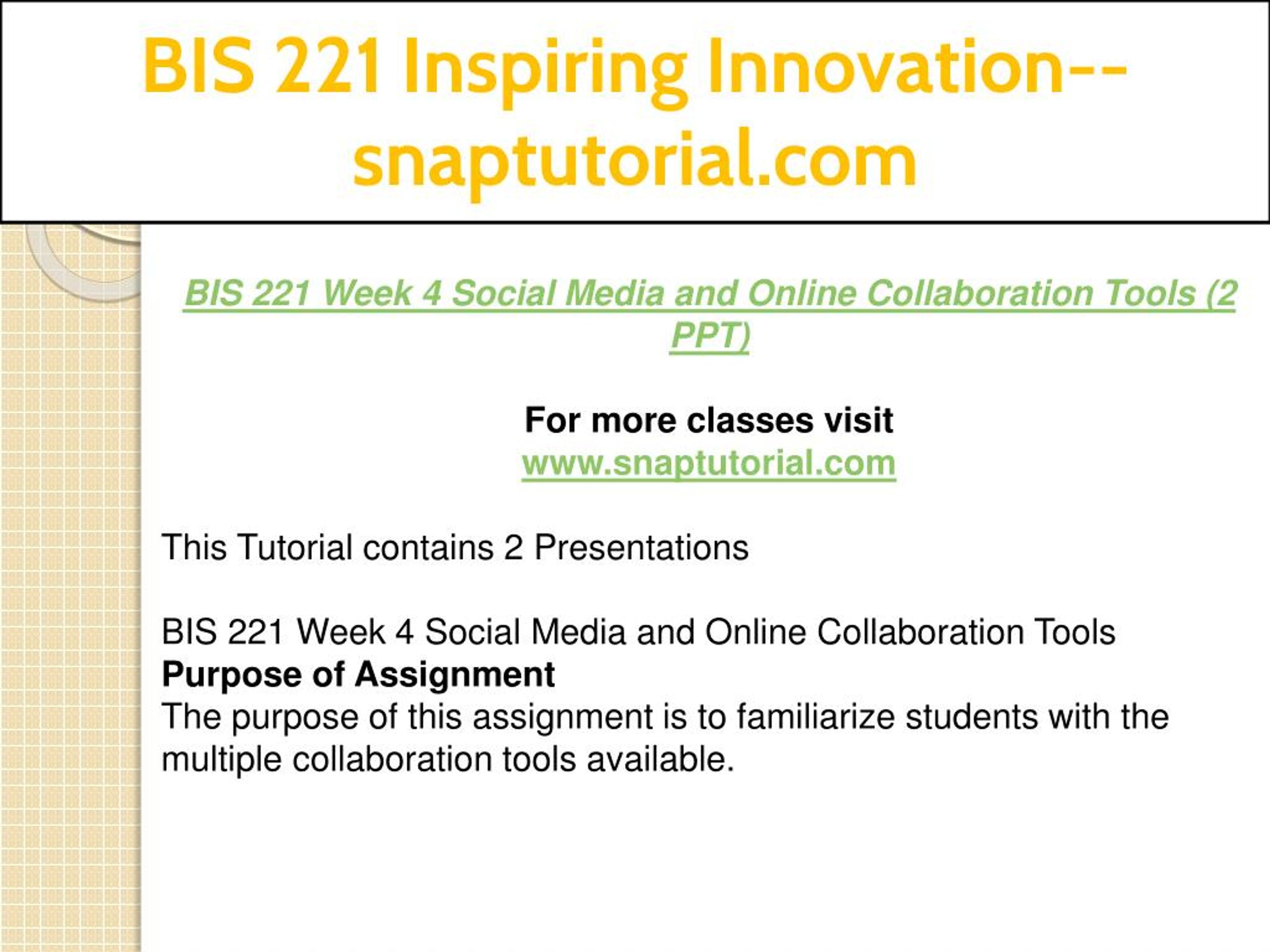 BIS 221 Inspiring Innovation--snaptutorial.com

BIS 221 Week 4 Social Media and Online Collaboration Tools (2 PPT)

For more classes visit
www.snaptutorial.com

This Tutorial contains 2 Presentations

BIS 221 Week 4 Social Media and Online Collaboration Tools
Purpose of Assignment
The purpose of this assignment is to familiarize students with the multiple collaboration tools available.